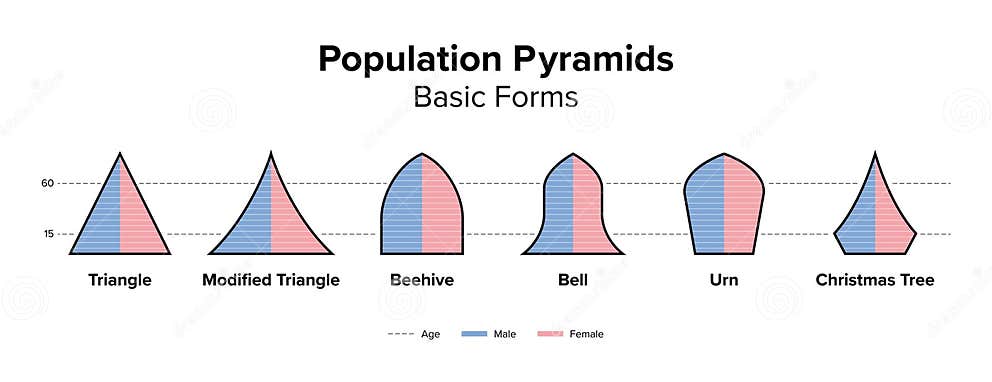 Population Pyramids
Basic Forms

60
15

Triangle
Modified Triangle
Beehive
Bell
Urn
Christmas Tree

Age
Male
Female